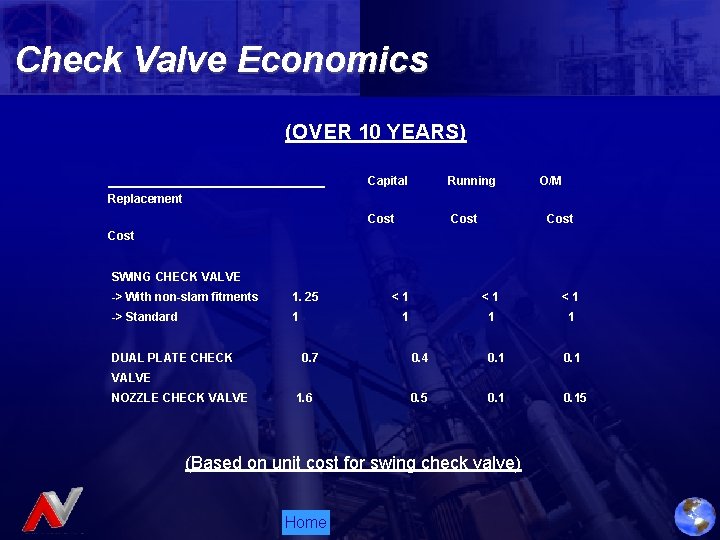 Check Valve Economics

(OVER 10 YEARS)

| | Capital Cost | Running Cost | O/M Cost | Replacement Cost |
|---|---|---|---|---|
| SWING CHECK VALVE | | | | |
| -> With non-slam fitments | 1. 25 | < 1 | < 1 | < 1 |
| -> Standard | 1 | 1 | 1 | 1 |
| DUAL PLATE CHECK VALVE | 0.7 | 0.4 | 0.1 | 0.1 |
| NOZZLE CHECK VALVE | 1.6 | 0.5 | 0.1 | 0.15 |

(Based on unit cost for swing check valve)

Home